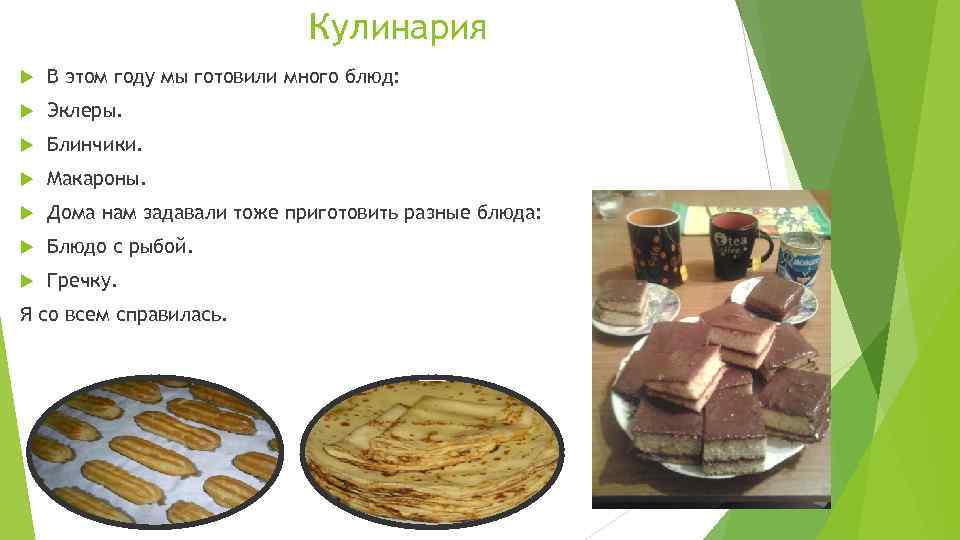 Кулинария

В этом году мы готовили много блюд:

Эклеры.

Блинчики.

Макароны.

Дома нам задавали тоже приготовить разные блюда:

Блюдо с рыбой.

Гречку.

Я со всем справилась.

tea